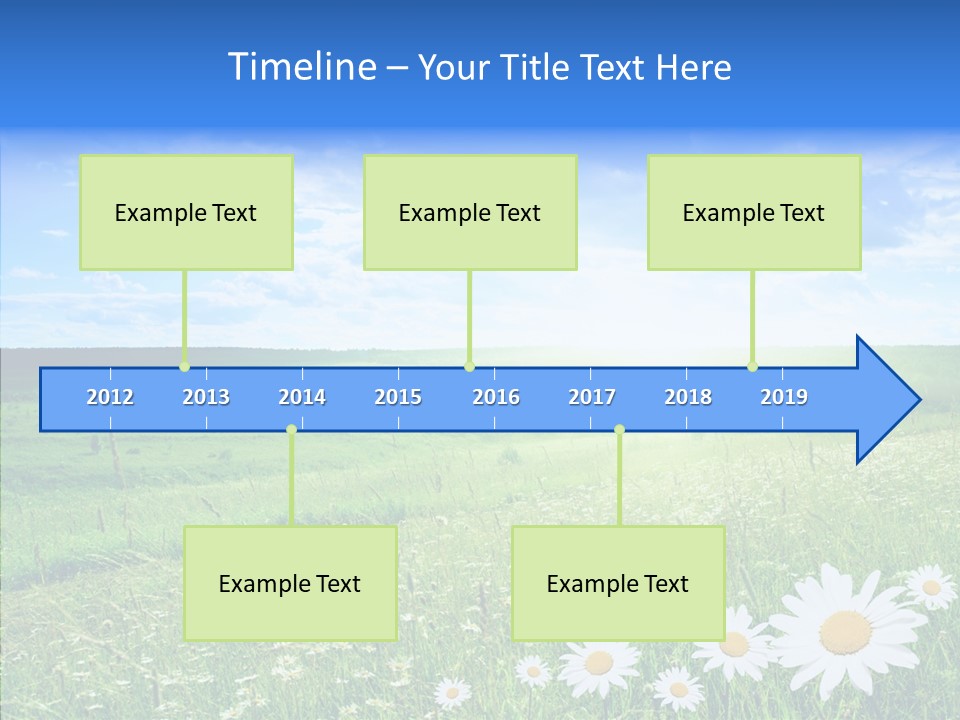 Timeline – Your Title Text Here

Example Text

Example Text

Example Text

2012 2013 2014 2015 2016 2017 2018 2019

Example Text

Example Text